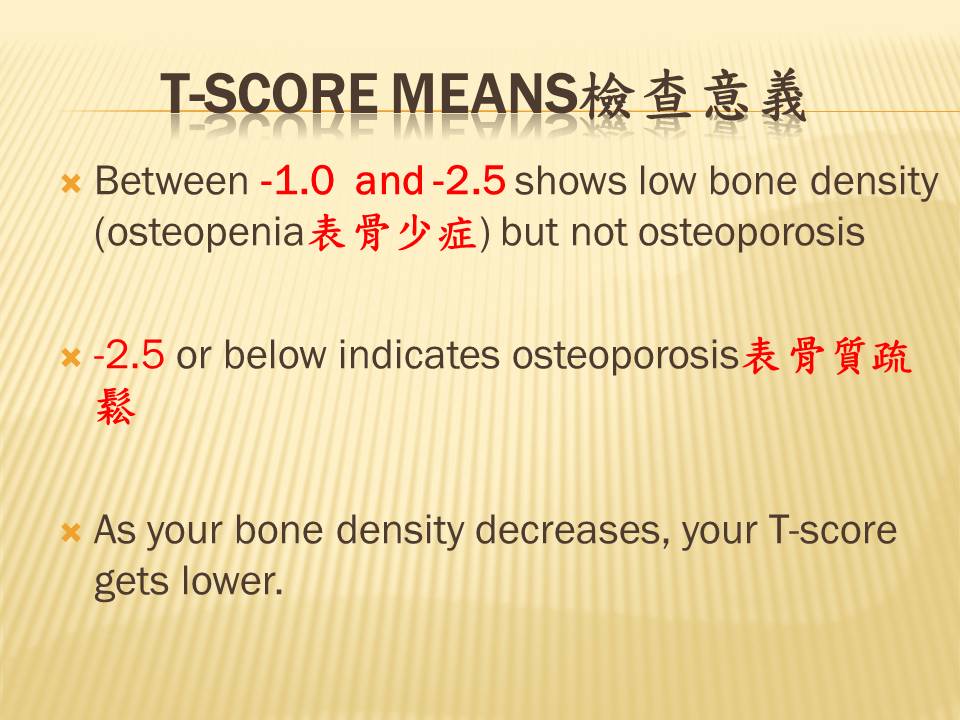 T-SCORE MEANS檢查意義

Between -1.0 and -2.5 shows low bone density (osteopenia表骨少症) but not osteoporosis

-2.5 or below indicates osteoporosis表骨質疏鬆

As your bone density decreases, your T-score gets lower.